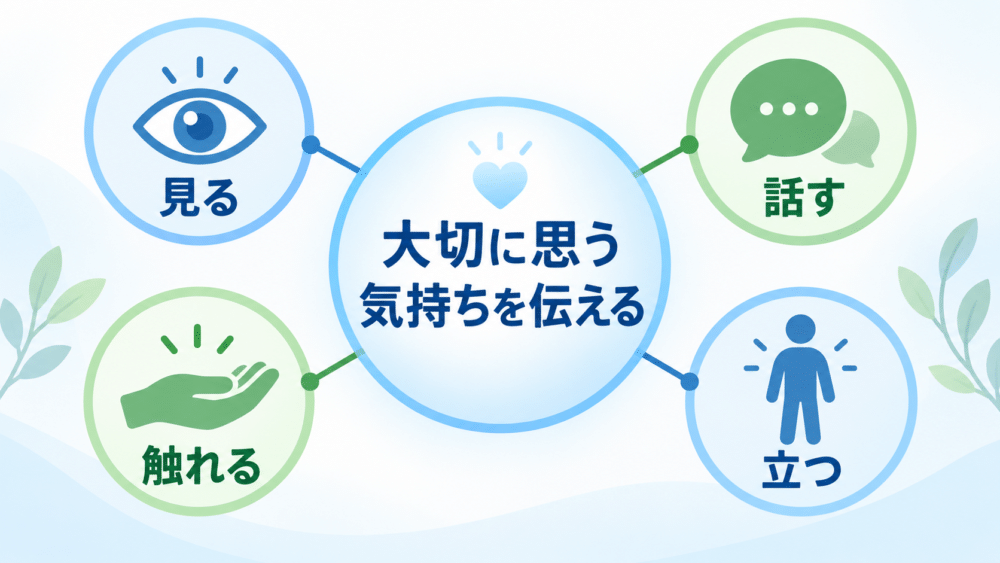 見る

話す

大切に思う
気持ちを伝える

触れる

立つ